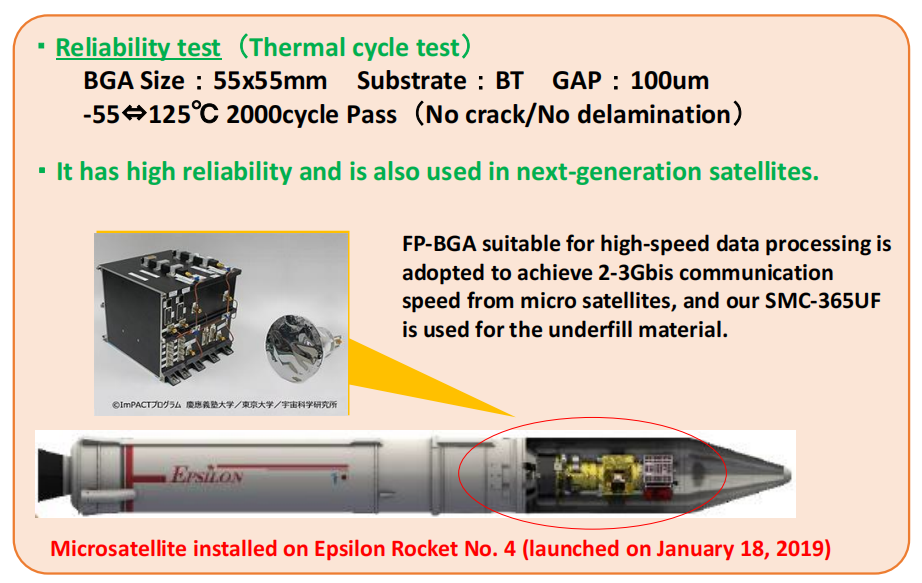 ・Reliability test（Thermal cycle test）
BGA Size：55x55mm Substrate：BT GAP：100um
-55⇔125℃ 2000cycle Pass（No crack/No delamination）

・It has high reliability and is also used in next-generation satellites.

©ImPACTプログラム 慶應義塾大学／東京大学／宇宙科学研究所

FP-BGA suitable for high-speed data processing is adopted to achieve 2-3Gbis communication speed from micro satellites, and our SMC-365UF is used for the underfill material.

EPSILON

Microsatellite installed on Epsilon Rocket No. 4 (launched on January 18, 2019)